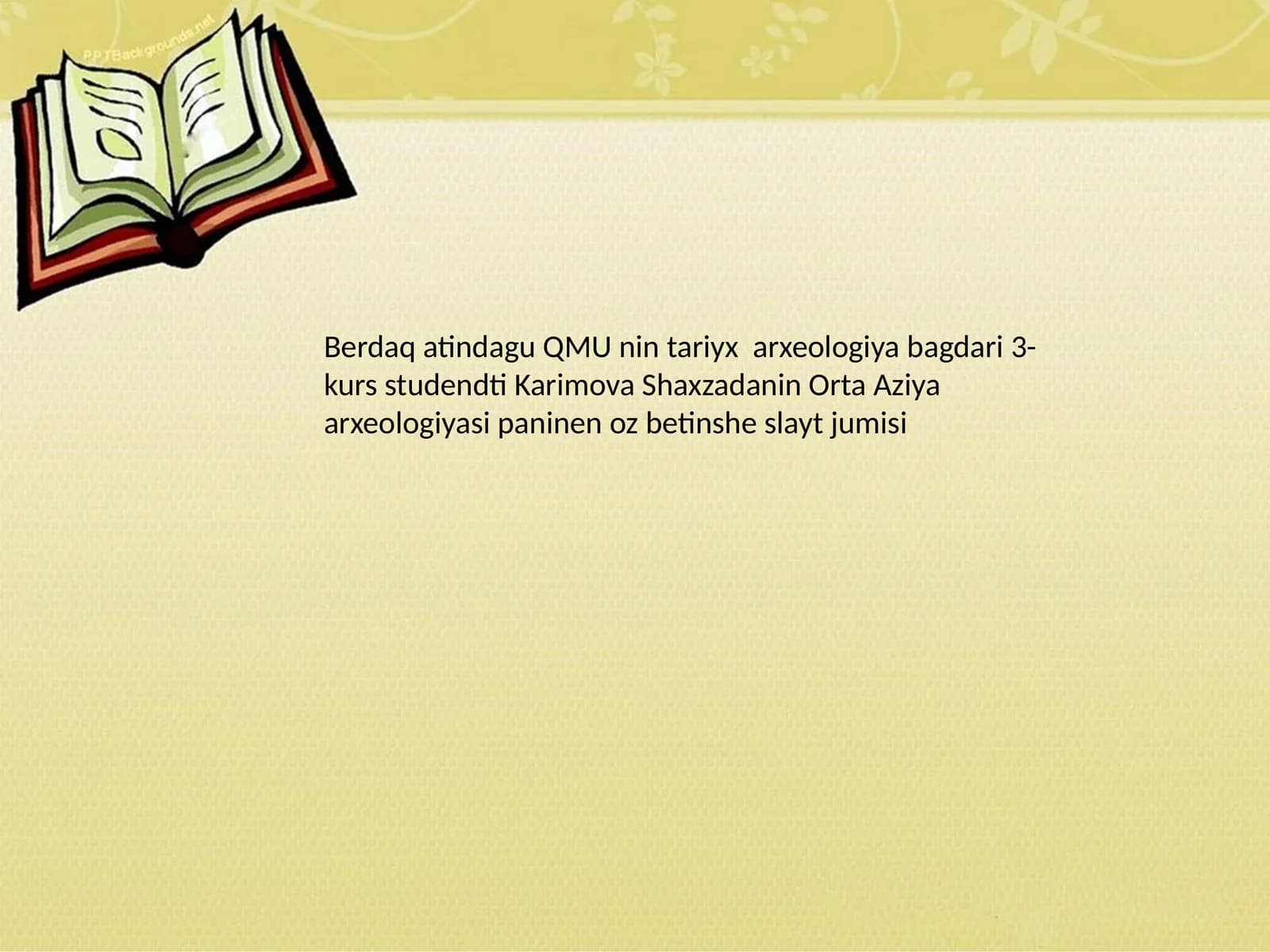 PPTBackgrounds.net

Berdaq atindagu QMU nin tariyx arxeologiya bagdari 3-kurs studendti Karimova Shaxzadanin Orta Aziya arxeologiyasi paninen oz betinshe slayt jumisi